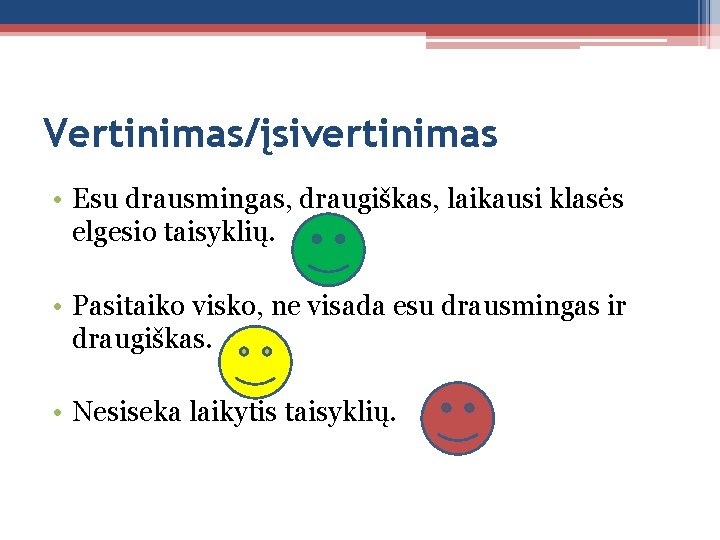 Vertinimas/įsivertinimas

• Esu drausmingas, draugiškas, laikausi klasės elgesio taisyklių.

• Pasitaiko visko, ne visada esu drausmingas ir draugiškas.

• Nesiseka laikytis taisyklių.